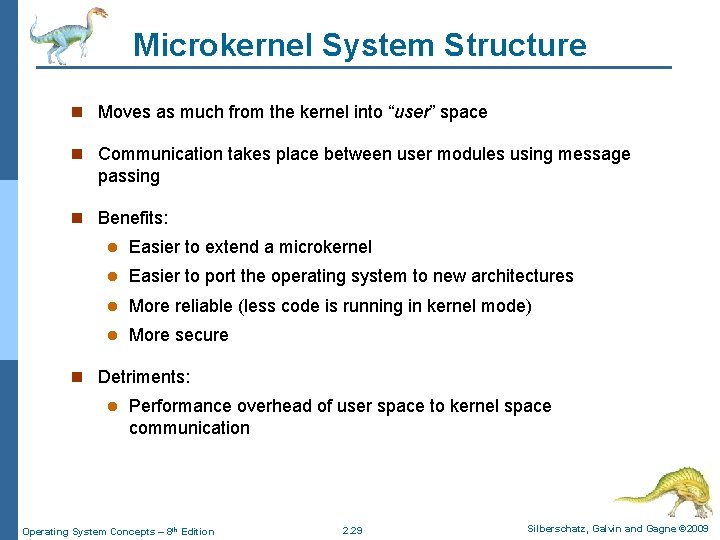 Microkernel System Structure

Moves as much from the kernel into "user" space

Communication takes place between user modules using message passing

Benefits:

Easier to extend a microkernel

Easier to port the operating system to new architectures

More reliable (less code is running in kernel mode)

More secure

Detriments:

Performance overhead of user space to kernel space communication

Operating System Concepts – 8th Edition

2.29

Silberschatz, Galvin and Gagne ©2009